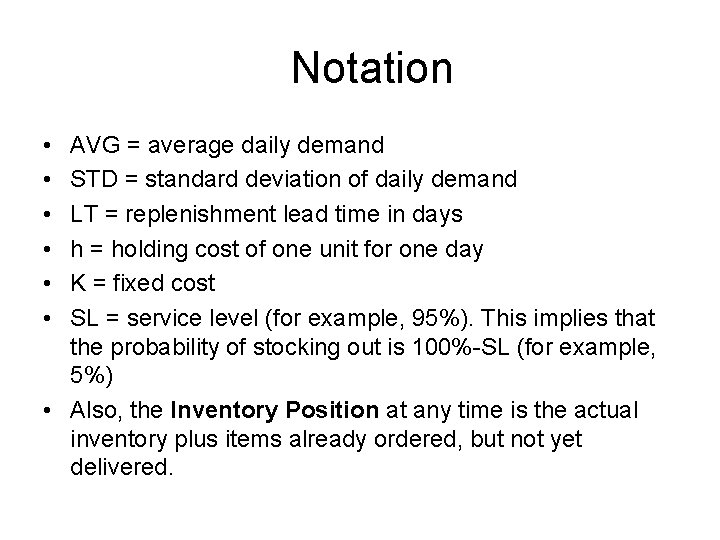 Notation

• AVG = average daily demand
• STD = standard deviation of daily demand
• LT = replenishment lead time in days
• h = holding cost of one unit for one day
• K = fixed cost
• SL = service level (for example, 95%). This implies that the probability of stocking out is 100%-SL (for example, 5%)
• Also, the Inventory Position at any time is the actual inventory plus items already ordered, but not yet delivered.